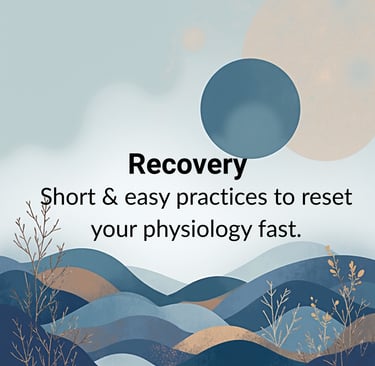 Recovery

Short & easy practices to reset your physiology fast.